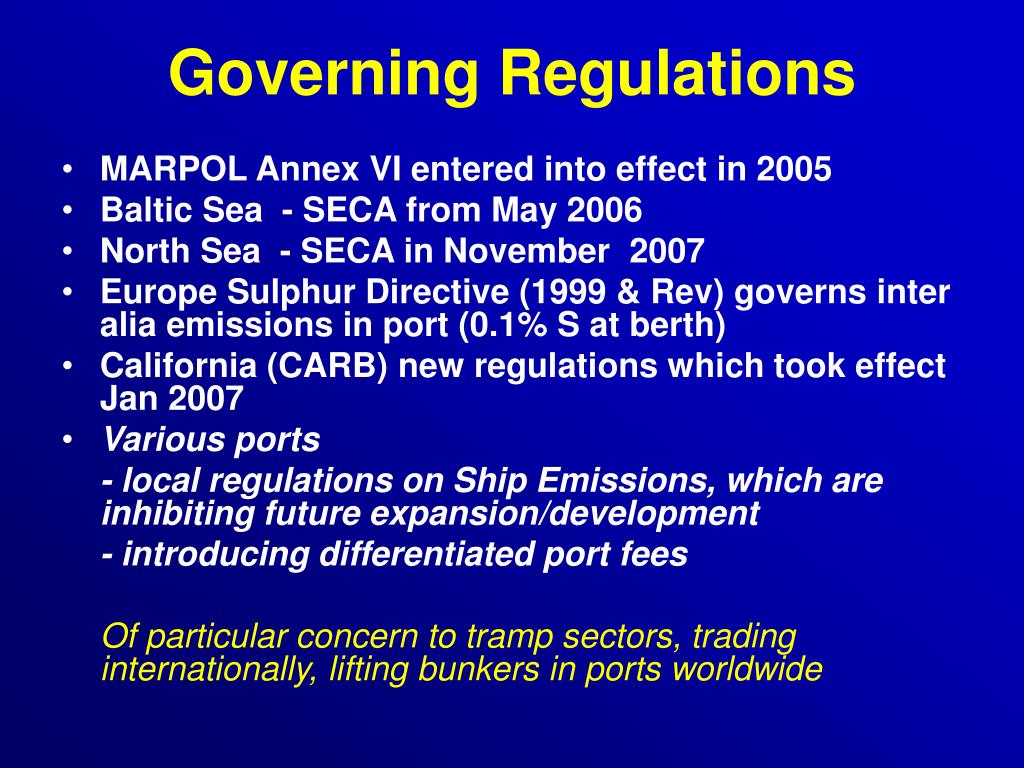 Governing Regulations

• MARPOL Annex VI entered into effect in 2005
• Baltic Sea - SECA from May 2006
• North Sea - SECA in November 2007
• Europe Sulphur Directive (1999 & Rev) governs inter alia emissions in port (0.1% S at berth)
• California (CARB) new regulations which took effect Jan 2007
• Various ports

- local regulations on Ship Emissions, which are inhibiting future expansion/development

- introducing differentiated port fees

Of particular concern to tramp sectors, trading internationally, lifting bunkers in ports worldwide